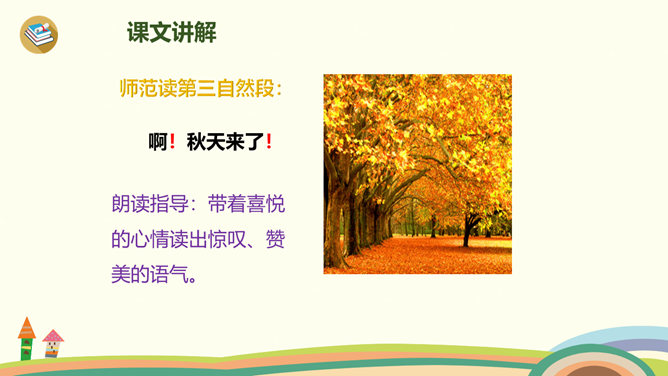 课文讲解

师范读第三自然段：

啊！秋天来了！

朗读指导：带着喜悦的心情读出惊叹、赞美的语气。